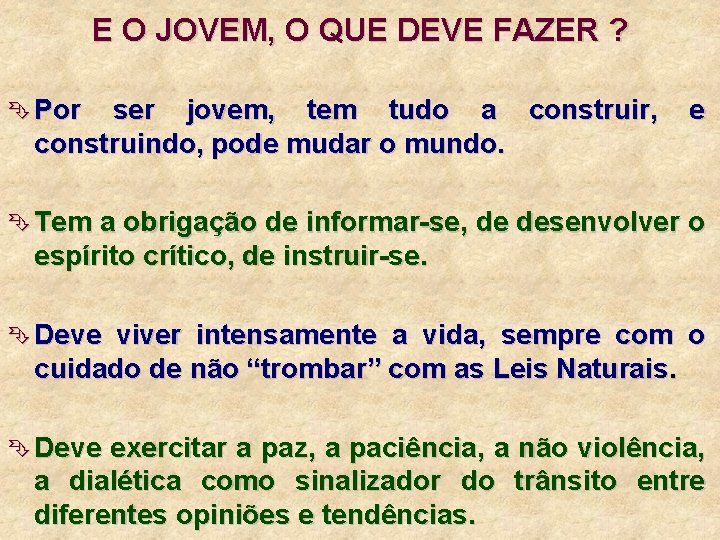 E O JOVEM, O QUE DEVE FAZER ?

Por ser jovem, tem tudo a construir, e construindo, pode mudar o mundo.

Tem a obrigação de informar-se, de desenvolver o espírito crítico, de instruir-se.

Deve viver intensamente a vida, sempre com o cuidado de não “trombar” com as Leis Naturais.

Deve exercitar a paz, a paciência, a não violência, a dialética como sinalizador do trânsito entre diferentes opiniões e tendências.